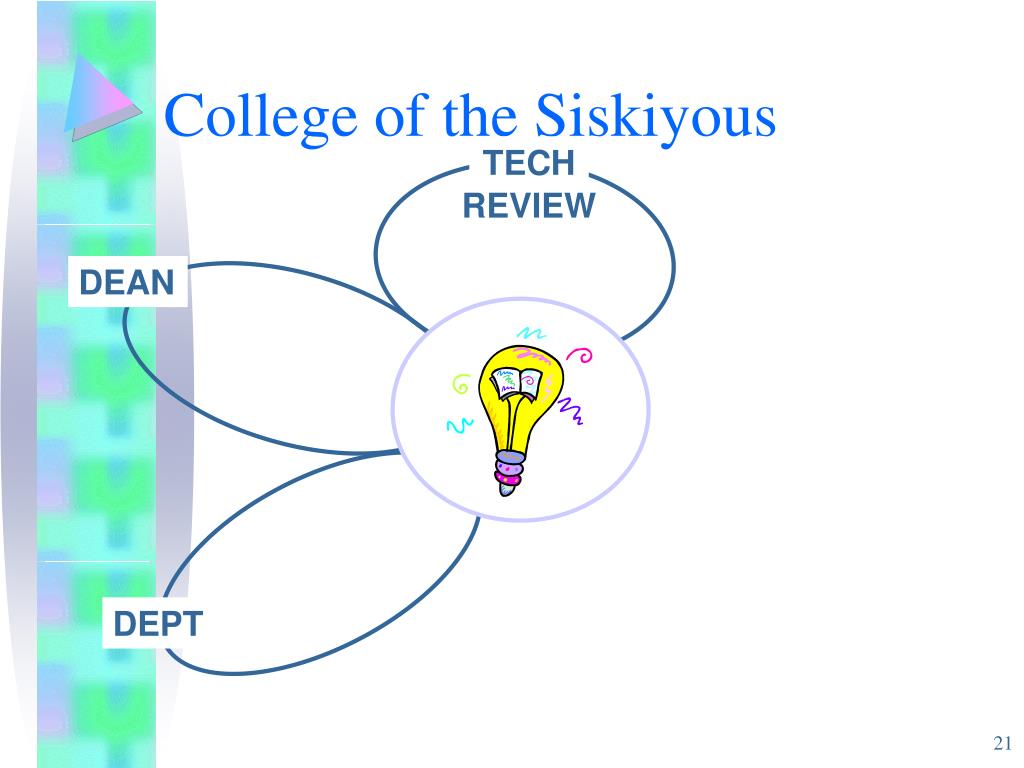 College of the Siskiyous

TECH REVIEW

DEAN

DEPT

21